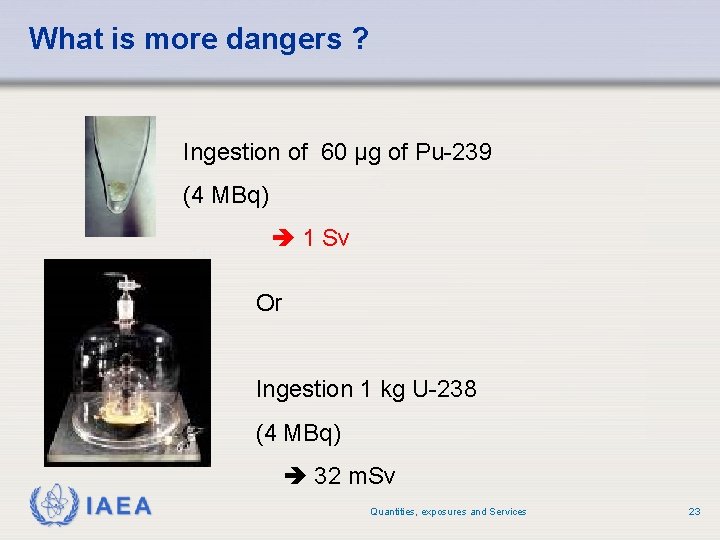 What is more dangers ?

Ingestion of 60 µg of Pu-239

(4 MBq)

➔ 1 Sv

Or

Ingestion 1 kg U-238

(4 MBq)

➔ 32 mSv

IAEA

Quantities, exposures and Services

23